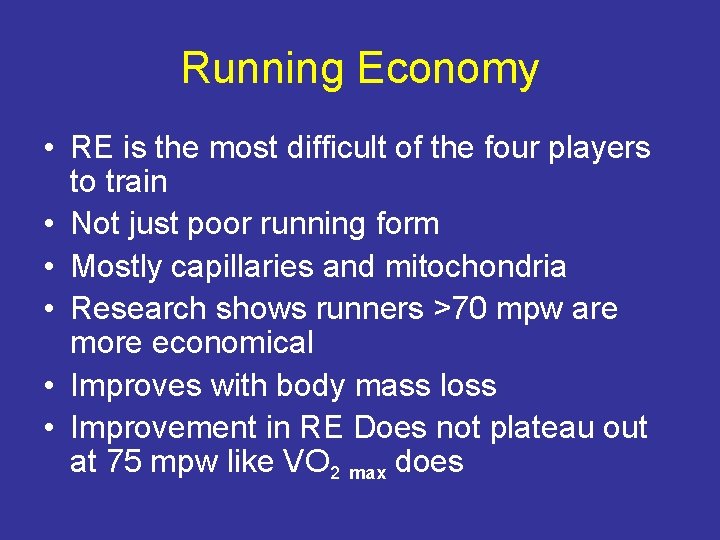 Running Economy

• RE is the most difficult of the four players to train
• Not just poor running form
• Mostly capillaries and mitochondria
• Research shows runners >70 mpw are more economical
• Improves with body mass loss
• Improvement in RE Does not plateau out at 75 mpw like $VO_{2\ max}$ does